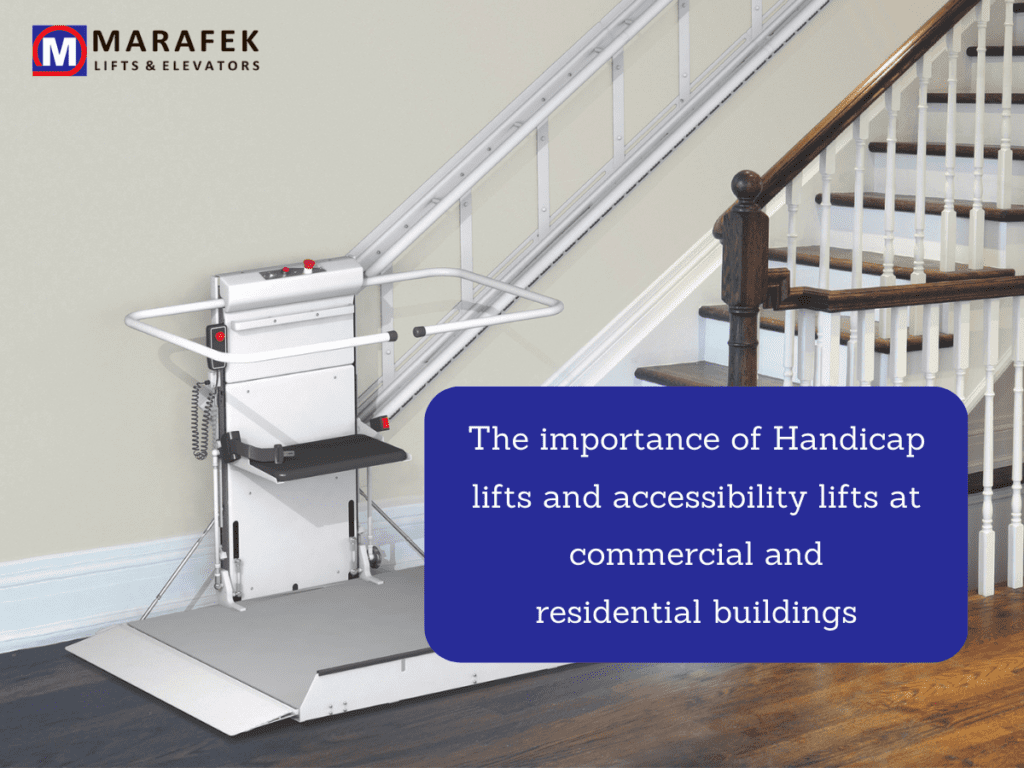 M MARAFEK
LIFTS & ELEVATORS

The importance of Handicap lifts and accessibility lifts at commercial and residential buildings